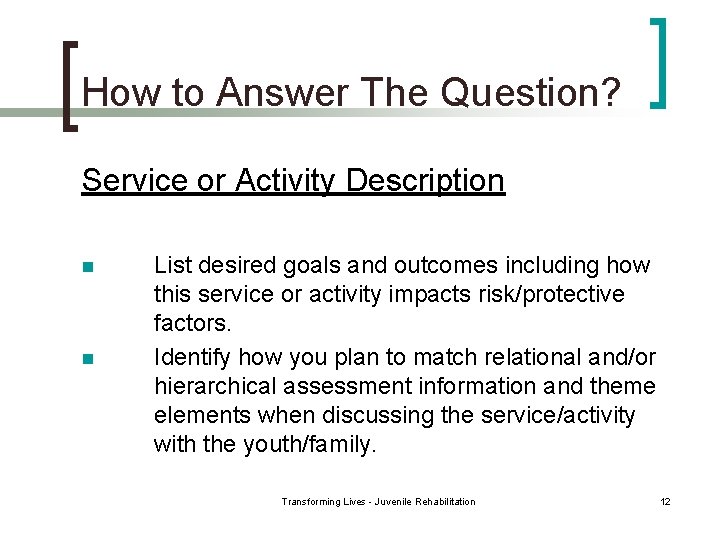 How to Answer The Question?

Service or Activity Description

- List desired goals and outcomes including how this service or activity impacts risk/protective factors.
- Identify how you plan to match relational and/or hierarchical assessment information and theme elements when discussing the service/activity with the youth/family.

Transforming Lives - Juvenile Rehabilitation

12